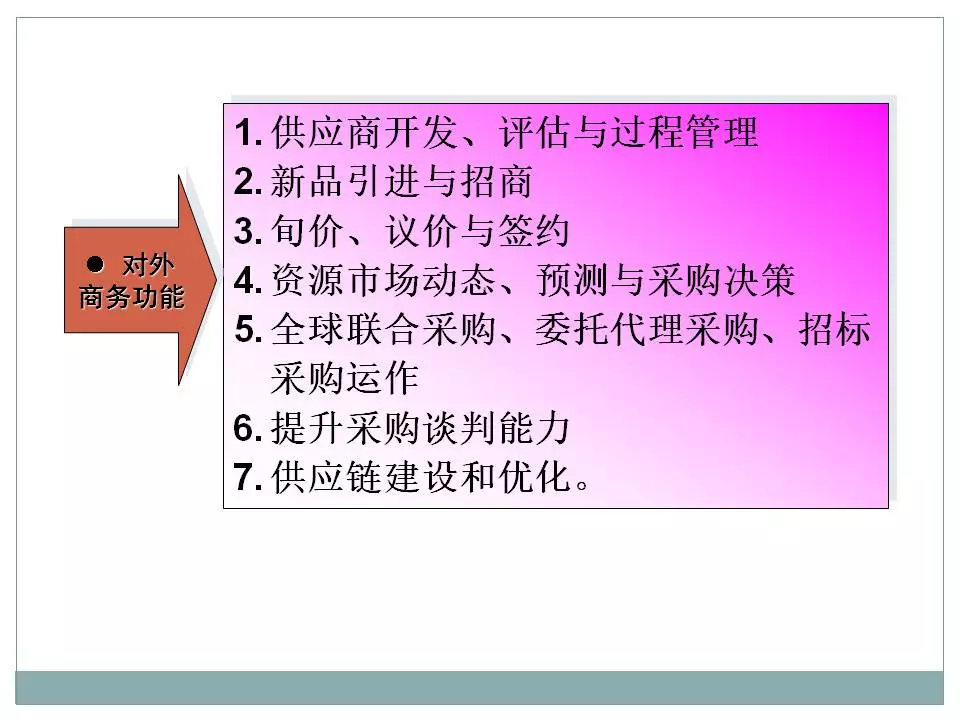 ● 对外商务功能

1. 供应商开发、评估与过程管理
2. 新品引进与招商
3. 旬价、议价与签约
4. 资源市场动态、预测与采购决策
5. 全球联合采购、委托代理采购、招标采购运作
6. 提升采购谈判能力
7. 供应链建设和优化。